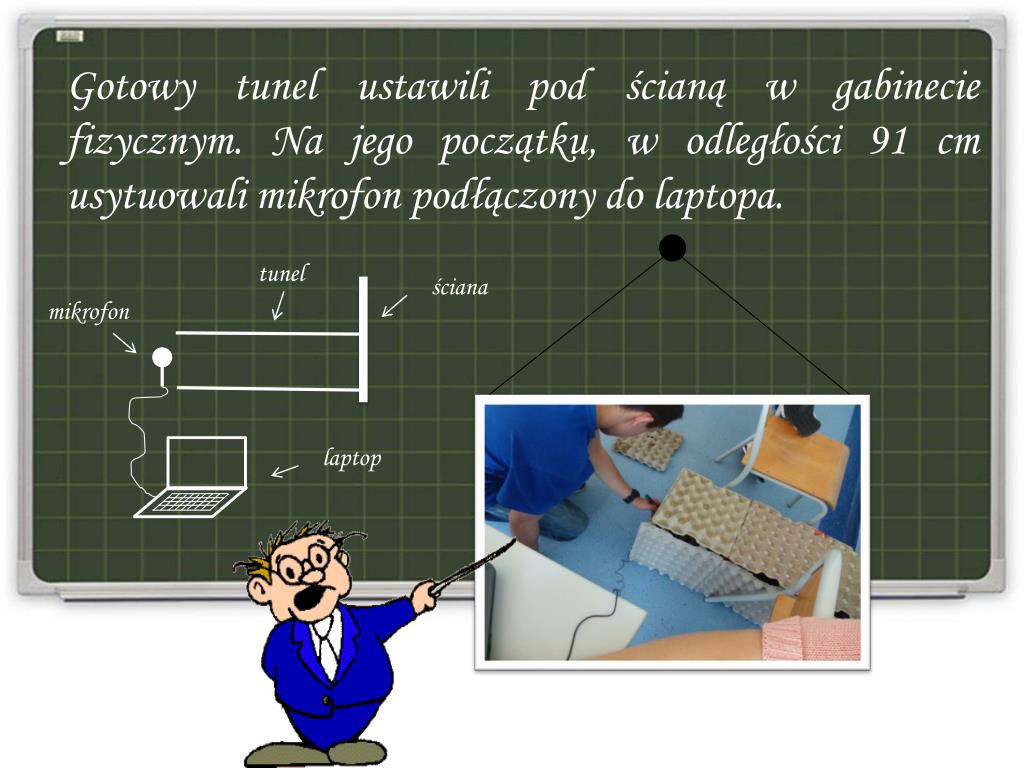 Gotowy tunel ustawili pod ścianą w gabinecie fizycznym. Na jego początku, w odległości 91 cm usytuowali mikrofon podłączony do laptopa.

tunel

ściana

mikrofon

laptop